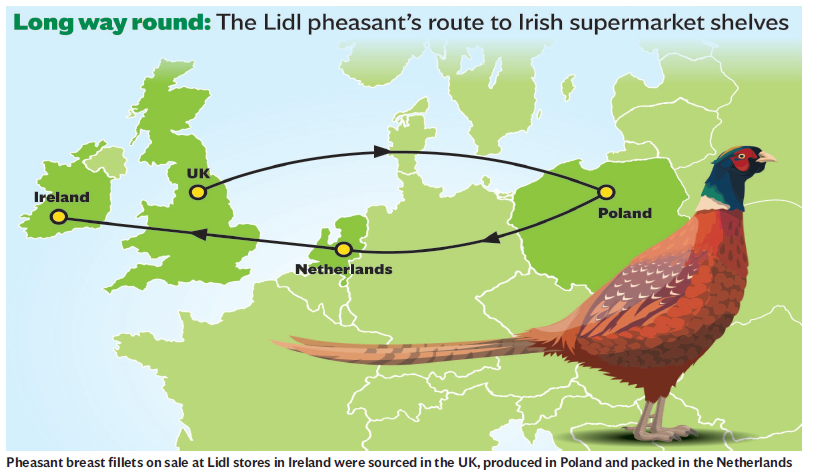 Long way round: The Lidl pheasant's route to Irish supermarket shelves

UK

Ireland

Poland

Netherlands

Pheasant breast fillets on sale at Lidl stores in Ireland were sourced in the UK, produced in Poland and packed in the Netherlands